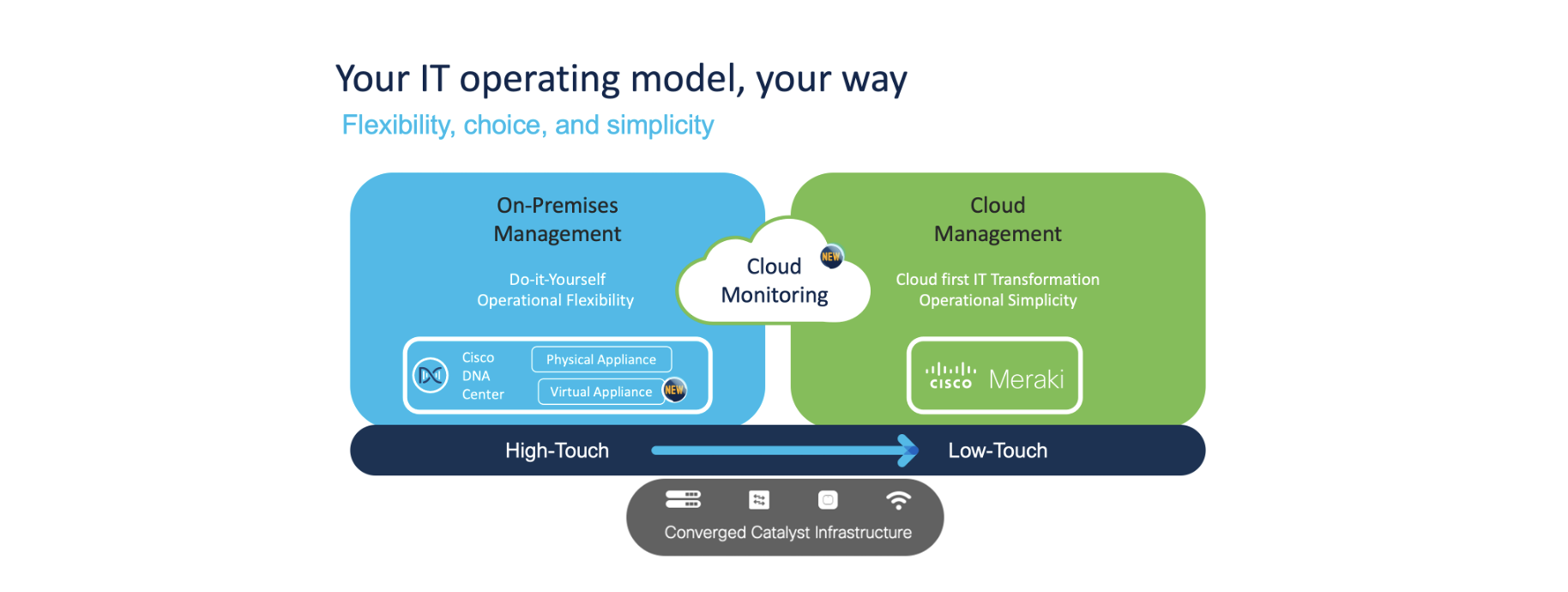 Your IT operating model, your way

Flexibility, choice, and simplicity

On-Premises Management

Do-it-Yourself
Operational Flexibility

Cisco DNA Center

Physical Appliance

Virtual Appliance NEW

Cloud Monitoring NEW

Cloud Management

Cloud first IT Transformation
Operational Simplicity

cisco Meraki

High-Touch

Low-Touch

Converged Catalyst Infrastructure